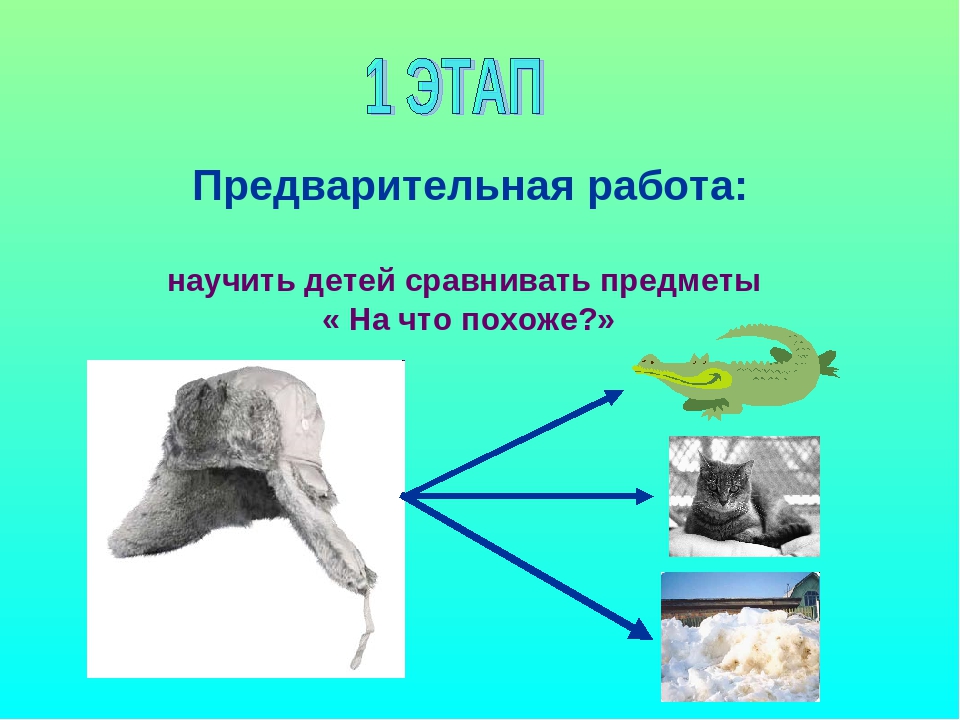 1 ЭТАП

Предварительная работа:

научить детей сравнивать предметы
« На что похоже?»